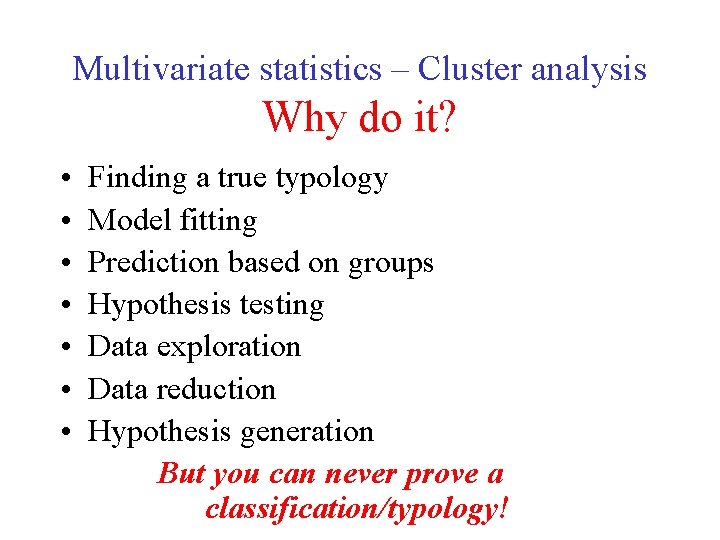 Multivariate statistics – Cluster analysis
Why do it?

• Finding a true typology
• Model fitting
• Prediction based on groups
• Hypothesis testing
• Data exploration
• Data reduction
• Hypothesis generation

But you can never prove a classification/typology!